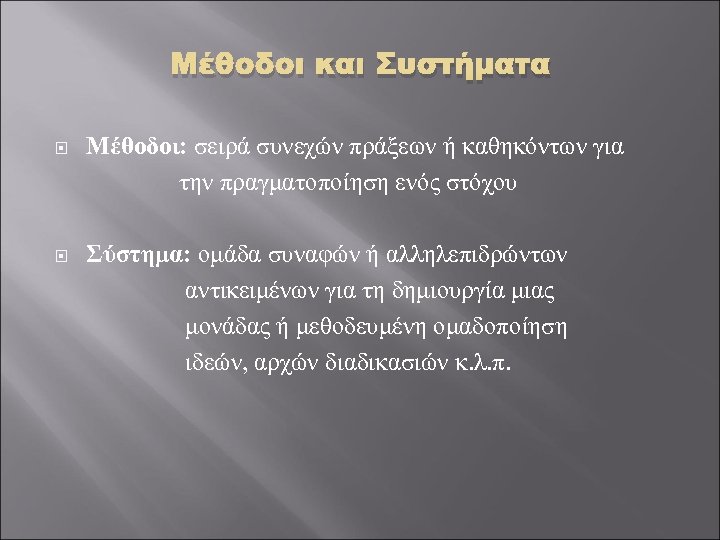 Μέθοδοι και Συστήματα

Μέθοδοι: σειρά συνεχών πράξεων ή καθηκόντων για την πραγματοποίηση ενός στόχου

Σύστημα: ομάδα συναφών ή αλληλεπιδρώντων αντικειμένων για τη δημιουργία μιας μονάδας ή μεθοδευμένη ομαδοποίηση ιδεών, αρχών διαδικασιών κ.λ.π.